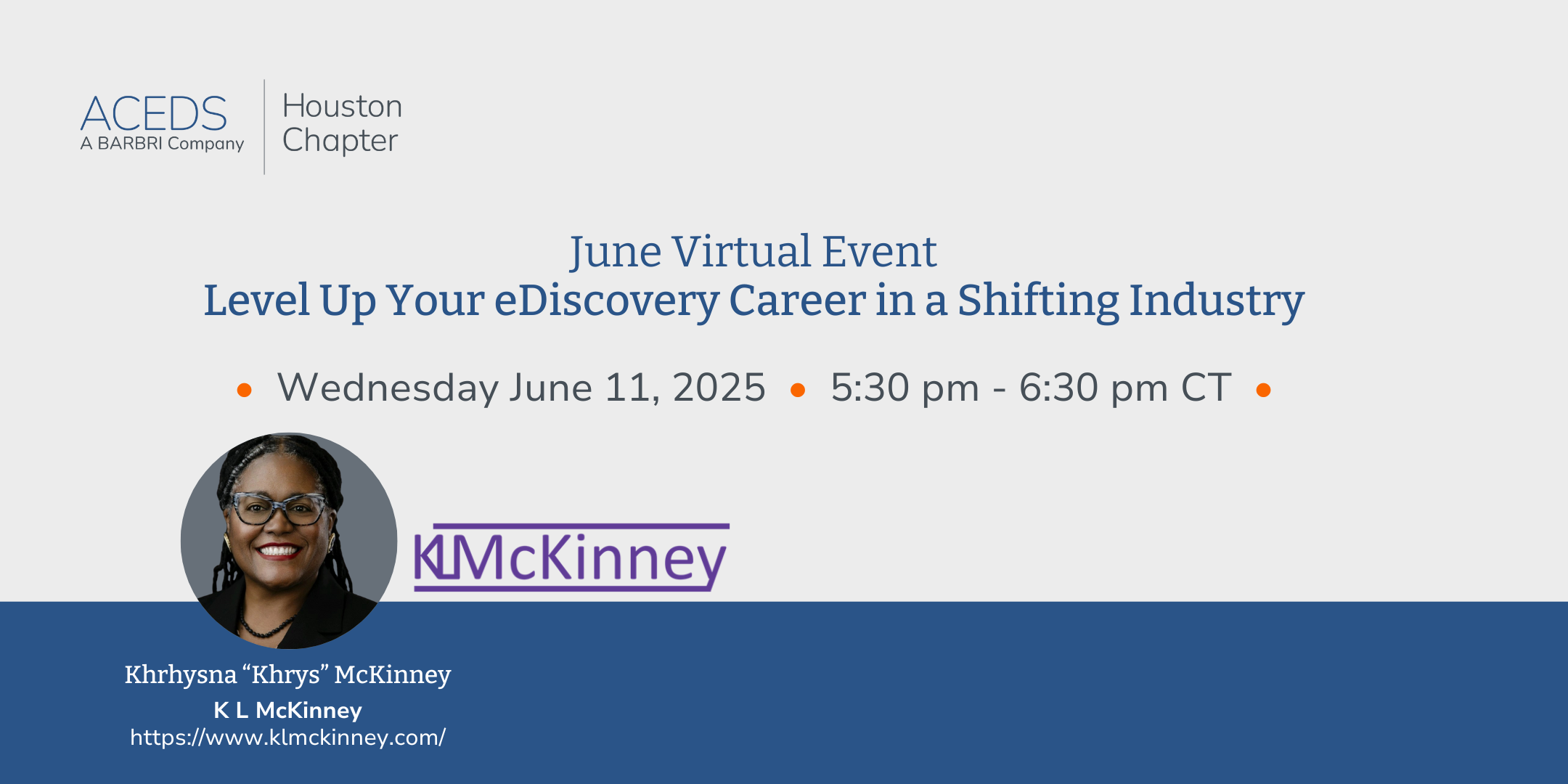 ACEDS
A BARBRI Company

Houston
Chapter

June Virtual Event
Level Up Your eDiscovery Career in a Shifting Industry

• Wednesday June 11, 2025 • 5:30 pm - 6:30 pm CT •

KLMcKinney

Khrhysna “Khrys” McKinney
K L McKinney
https://www.klmckinney.com/